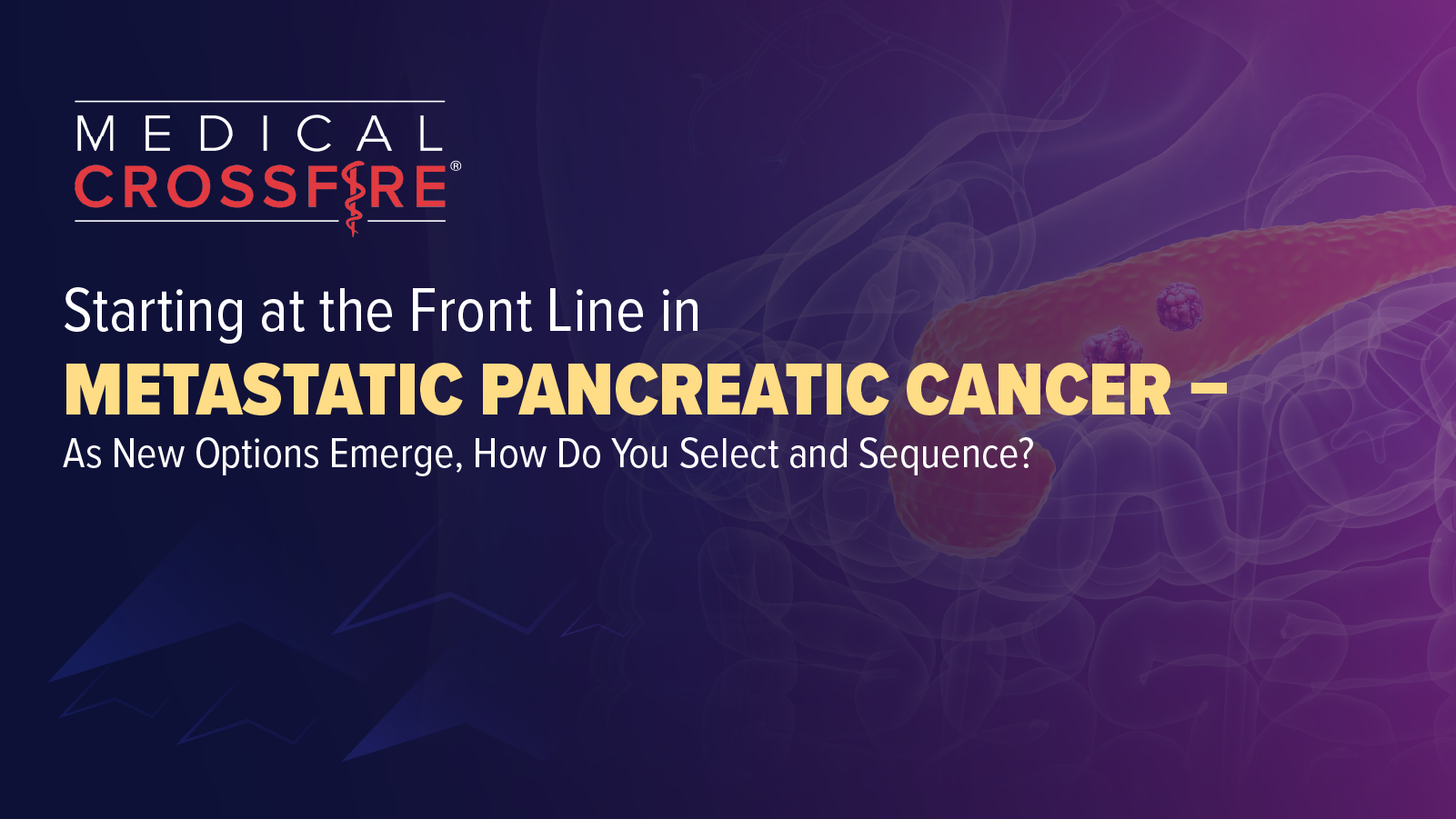 MEDICAL
CROSSFIRE®

Starting at the Front Line in
METASTATIC PANCREATIC CANCER –
As New Options Emerge, How Do You Select and Sequence?